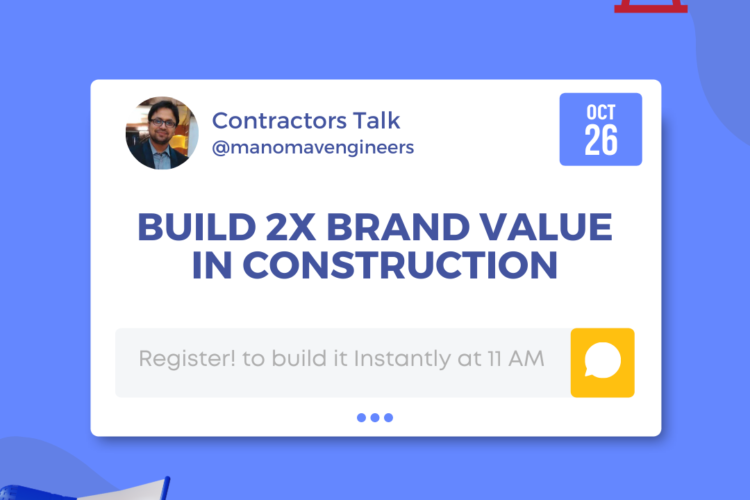 Contractors Talk
@manomavengineers

OCT
26

BUILD 2X BRAND VALUE IN CONSTRUCTION

Register! to build it Instantly at 11 AM